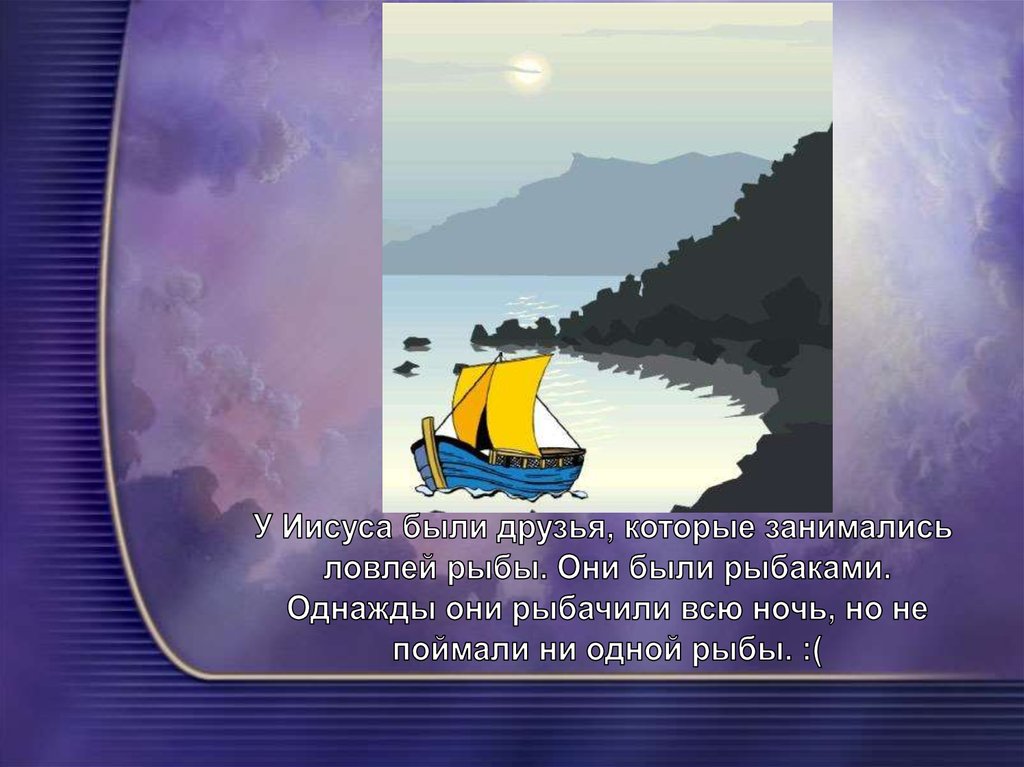 У Иисуса были друзья, которые занимались ловлей рыбы. Они были рыбаками. Однажды они рыбачили всю ночь, но не поймали ни одной рыбы. :(